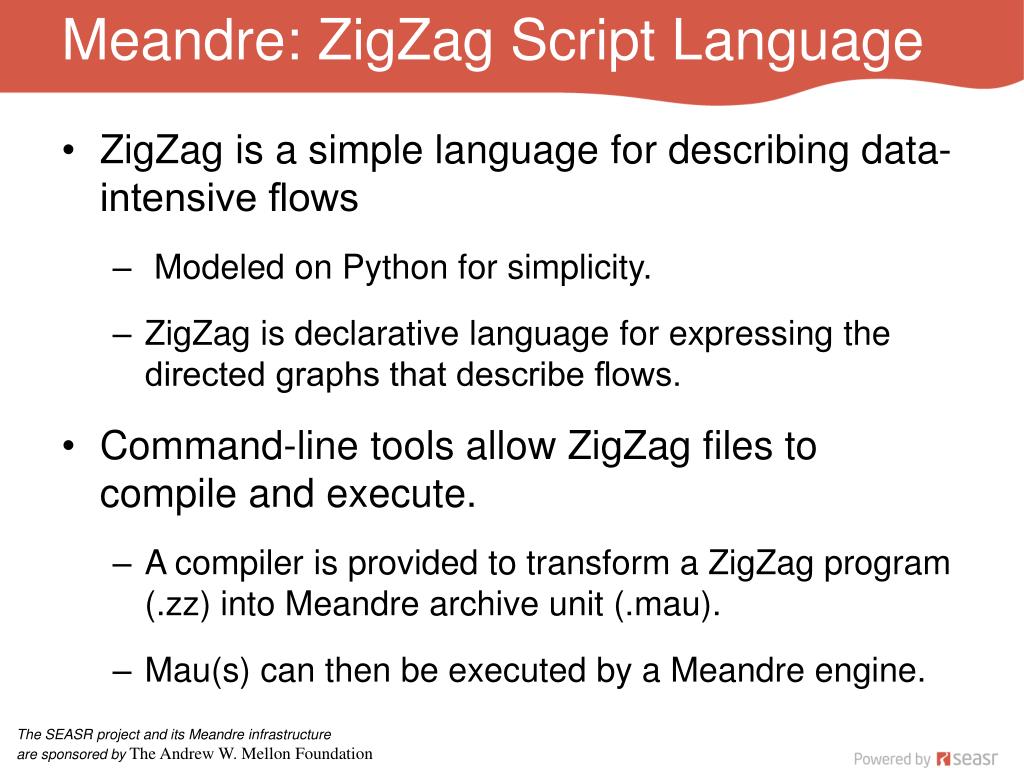 Meandre: ZigZag Script Language

• ZigZag is a simple language for describing data-intensive flows

– Modeled on Python for simplicity.

– ZigZag is declarative language for expressing the directed graphs that describe flows.

• Command-line tools allow ZigZag files to compile and execute.

– A compiler is provided to transform a ZigZag program (.zz) into Meandre archive unit (.mau).

– Mau(s) can then be executed by a Meandre engine.

The SEASR project and its Meandre infrastructure are sponsored by The Andrew W. Mellon Foundation

Powered by seasr